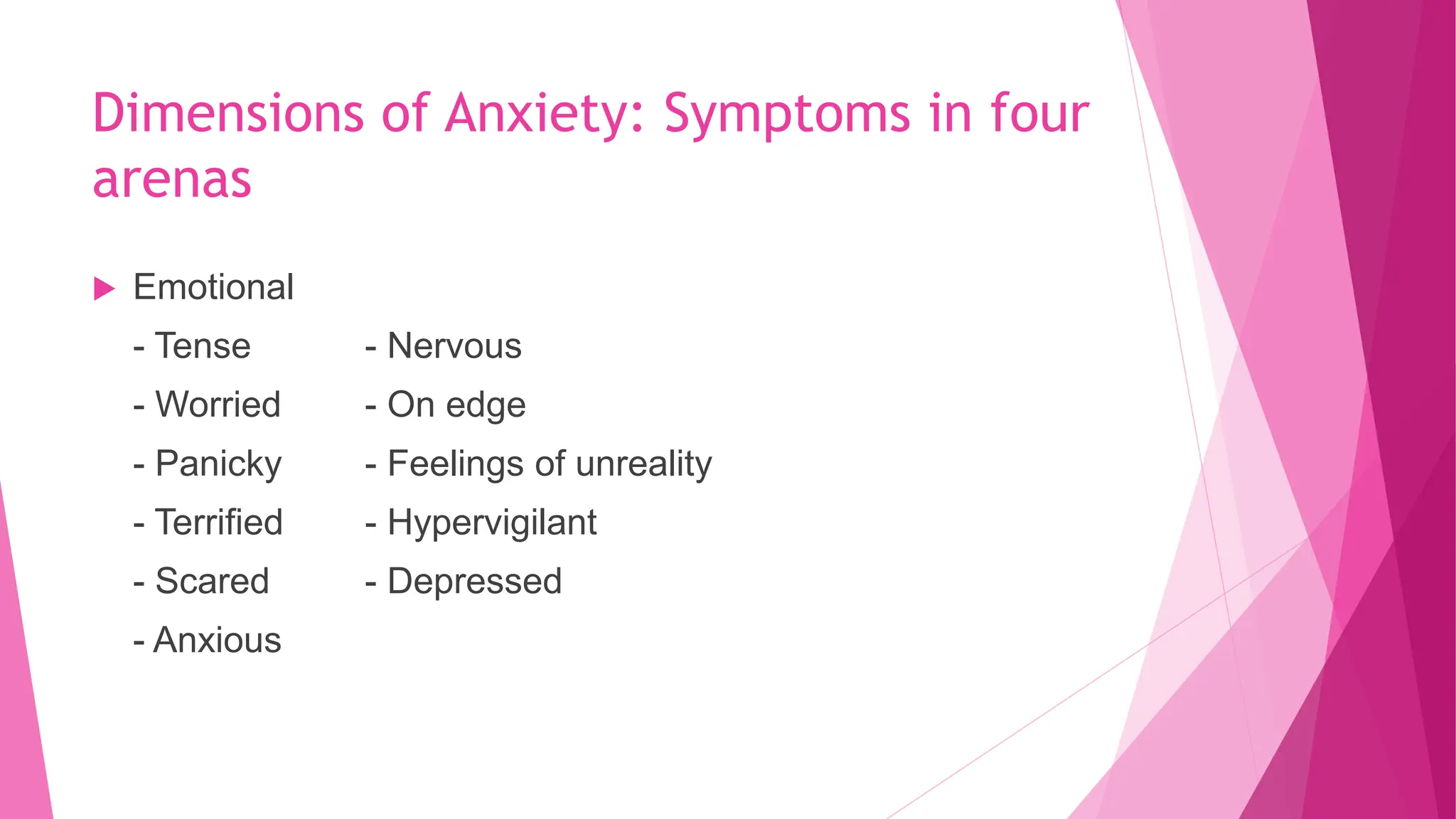 Dimensions of Anxiety: Symptoms in four arenas

Emotional

- Tense
- Worried
- Panicky
- Terrified
- Scared
- Anxious

- Nervous
- On edge
- Feelings of unreality
- Hypervigilant
- Depressed